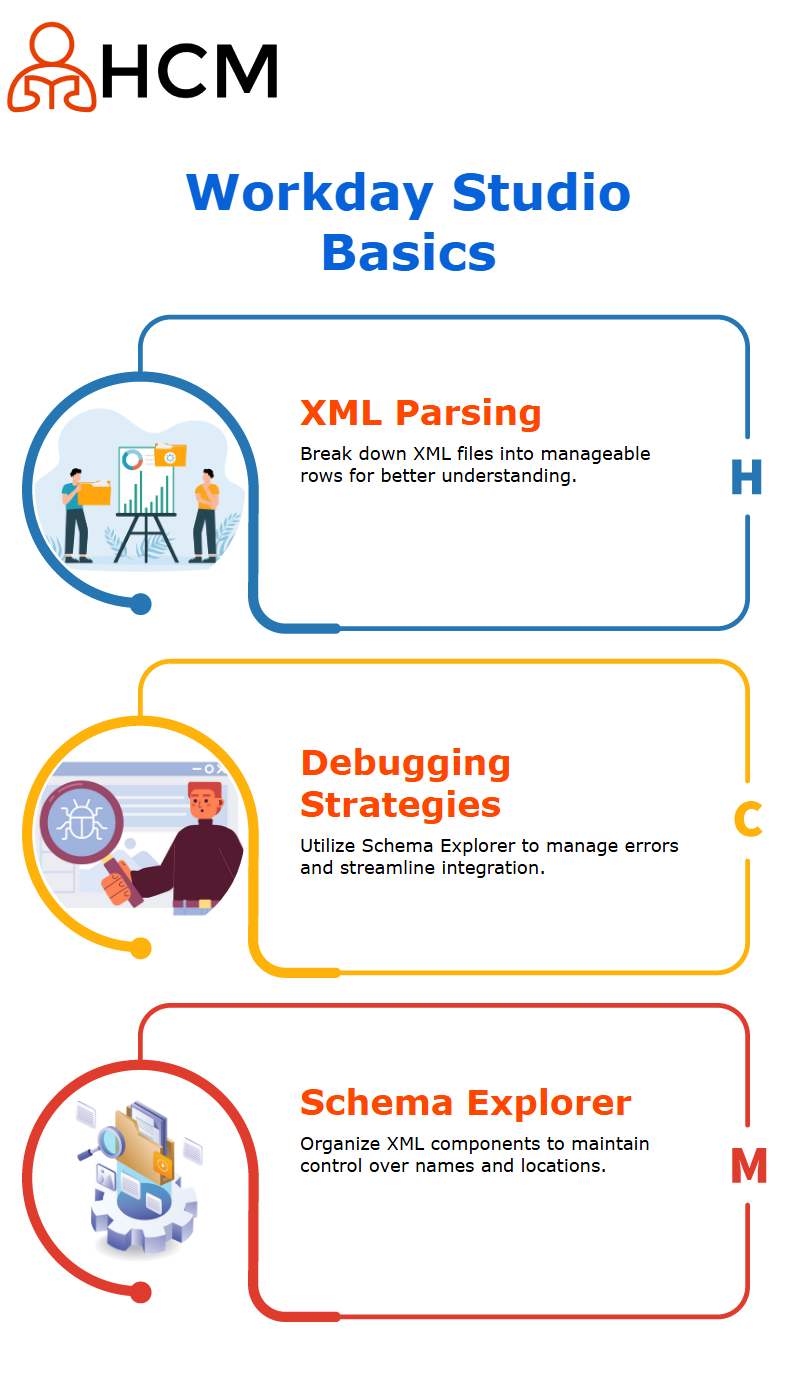 HCM

Workday Studio Basics

XML Parsing

Break down XML files into manageable rows for better understanding.

H

Debugging Strategies

Utilize Schema Explorer to manage errors and streamline integration.

C

Schema Explorer

Organize XML components to maintain control over names and locations.

M